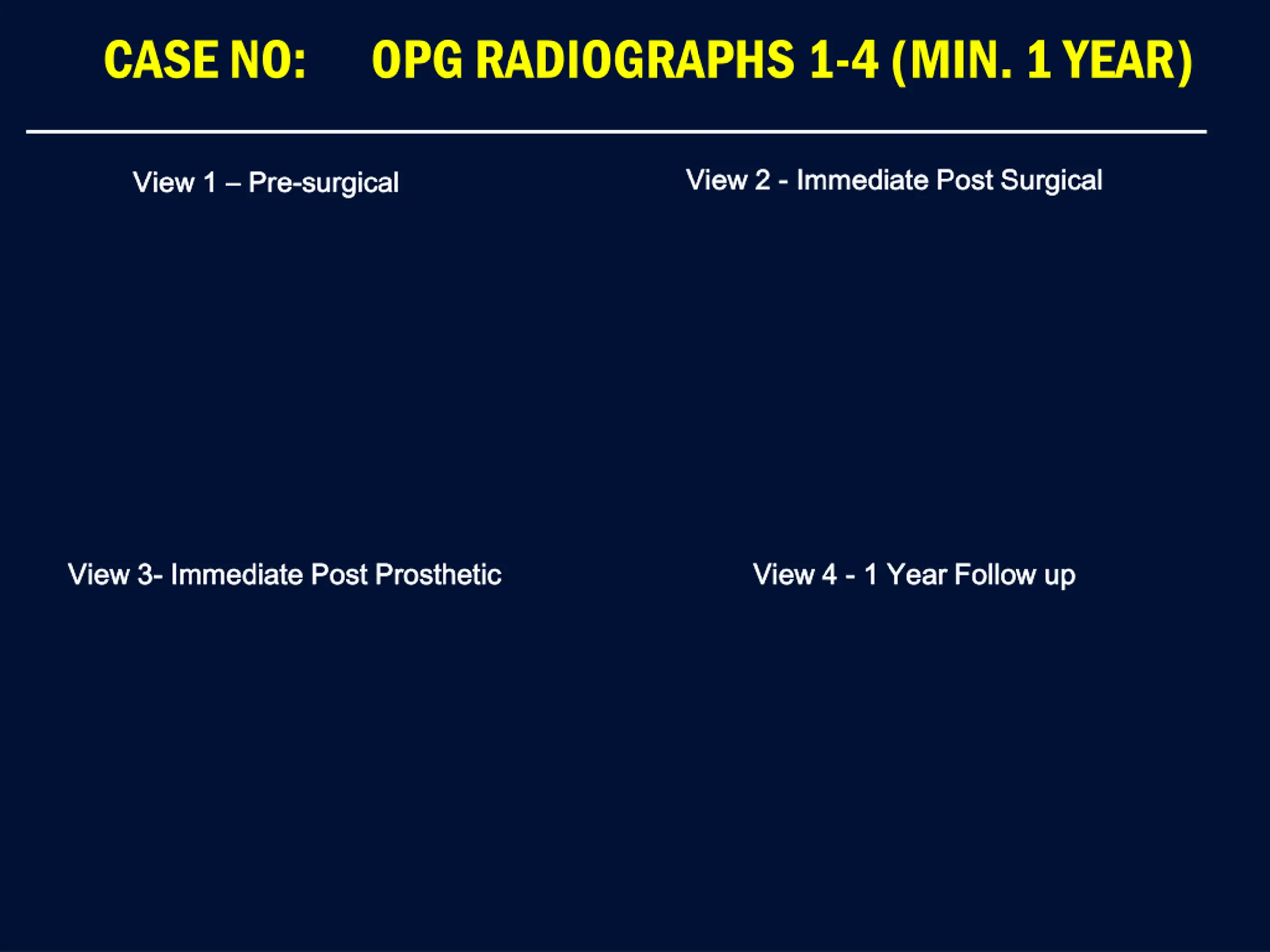 CASE NO: OPG RADIOGRAPHS 1-4 (MIN. 1 YEAR)

View 1 – Pre-surgical

View 2 - Immediate Post Surgical

View 3- Immediate Post Prosthetic

View 4 - 1 Year Follow up